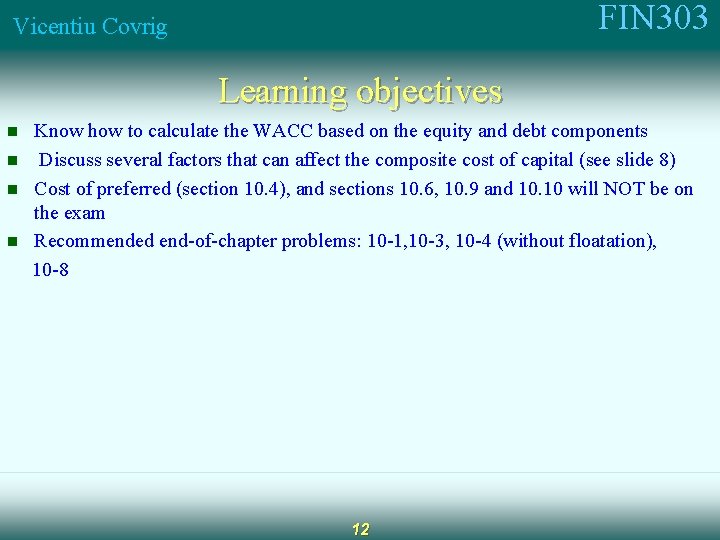 Vicentiu Covrig

FIN303

Learning objectives

- Know how to calculate the WACC based on the equity and debt components
- Discuss several factors that can affect the composite cost of capital (see slide 8)
- Cost of preferred (section 10.4), and sections 10.6, 10.9 and 10.10 will NOT be on the exam
- Recommended end-of-chapter problems: 10-1,10-3, 10-4 (without floatation), 10-8

12